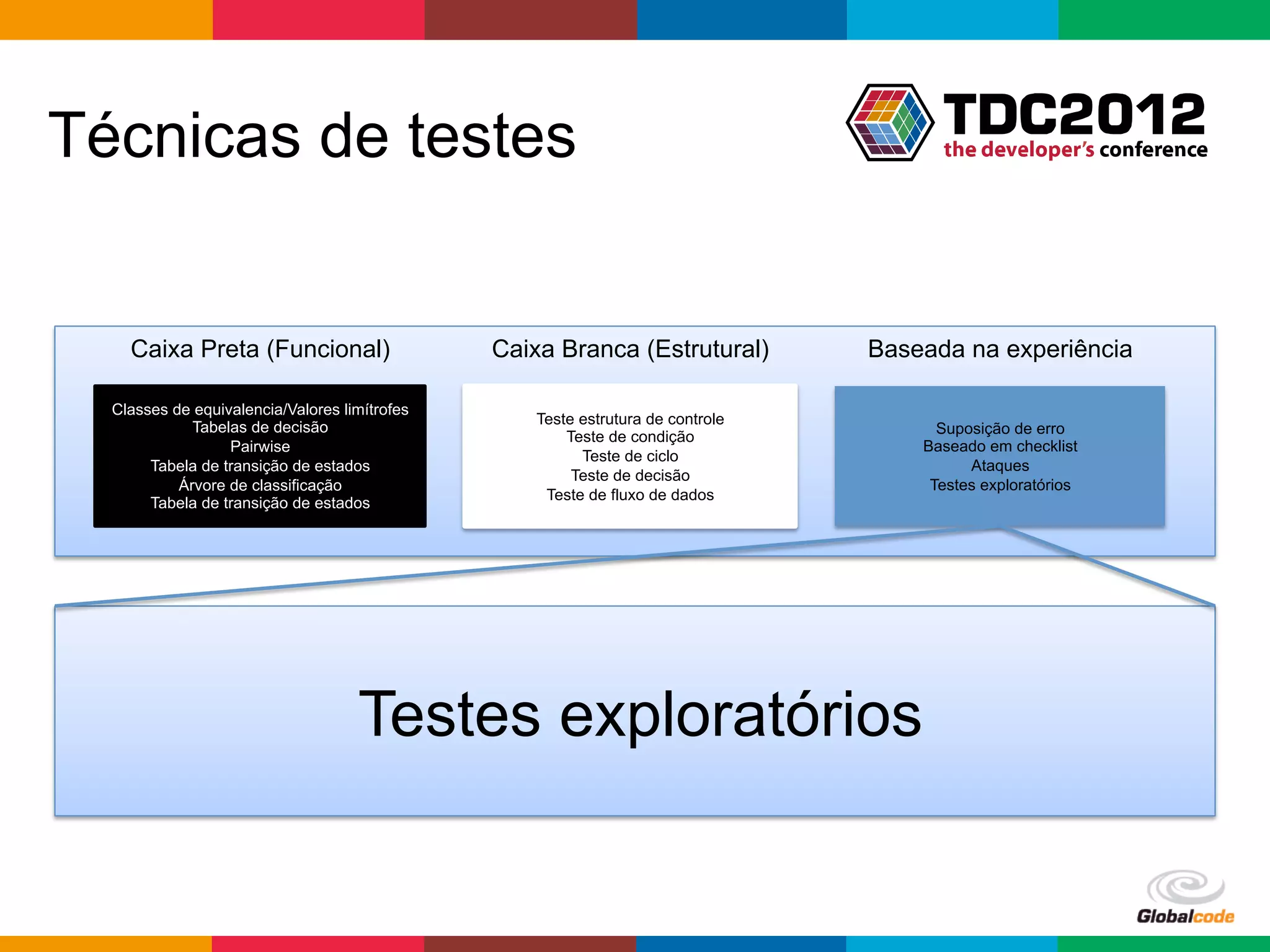 Técnicas de testes

TDC2012
the developer's conference

Caixa Preta (Funcional)

Classes de equivalencia/Valores limítrofes
Tabelas de decisão
Pairwise
Tabela de transição de estados
Árvore de classificação
Tabela de transição de estados

Caixa Branca (Estrutural)

Teste estrutura de controle
Teste de condição
Teste de ciclo
Teste de decisão
Teste de fluxo de dados

Baseada na experiência

Suposição de erro
Baseado em checklist
Ataques
Testes exploratórios

Testes exploratórios

Globalcode